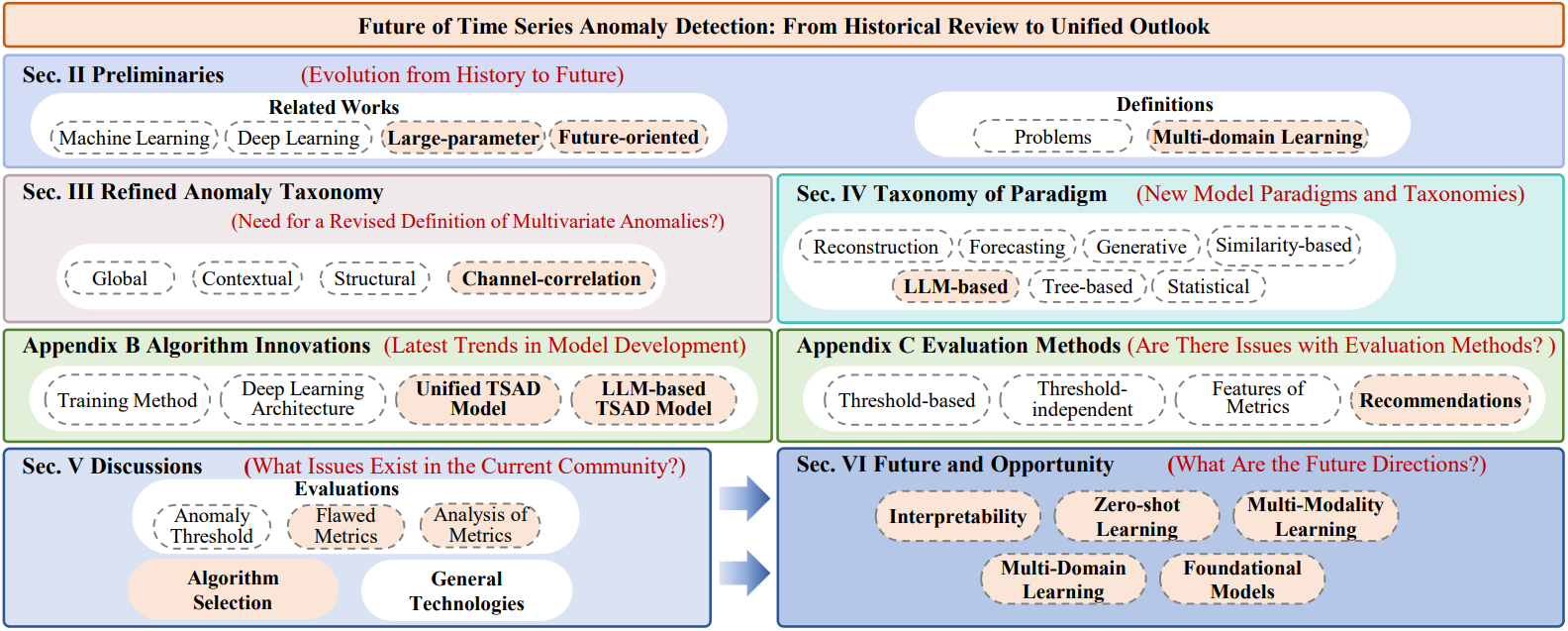 Future of Time Series Anomaly Detection: From Historical Review to Unified Outlook

Sec. II Preliminaries (Evolution from History to Future)

Related Works
Machine Learning
Deep Learning
Large-parameter
Future-oriented

Definitions
Problems
Multi-domain Learning

Sec. III Refined Anomaly Taxonomy
(Need for a Revised Definition of Multivariate Anomalies?)
Global
Contextual
Structural
Channel-correlation

Sec. IV Taxonomy of Paradigm (New Model Paradigms and Taxonomies)
Reconstruction
Forecasting
Generative
Similarity-based
LLM-based
Tree-based
Statistical

Appendix B Algorithm Innovations (Latest Trends in Model Development)
Training Method
Deep Learning Architecture
Unified TSAD Model
LLM-based TSAD Model

Appendix C Evaluation Methods (Are There Issues with Evaluation Methods? )
Threshold-based
Threshold-independent
Features of Metrics
Recommendations

Sec. V Discussions (What Issues Exist in the Current Community?)
Evaluations
Anomaly Threshold
Flawed Metrics
Analysis of Metrics
Algorithm Selection
General Technologies

Sec. VI Future and Opportunity (What Are the Future Directions?)
Interpretability
Zero-shot Learning
Multi-Modality Learning
Multi-Domain Learning
Foundational Models